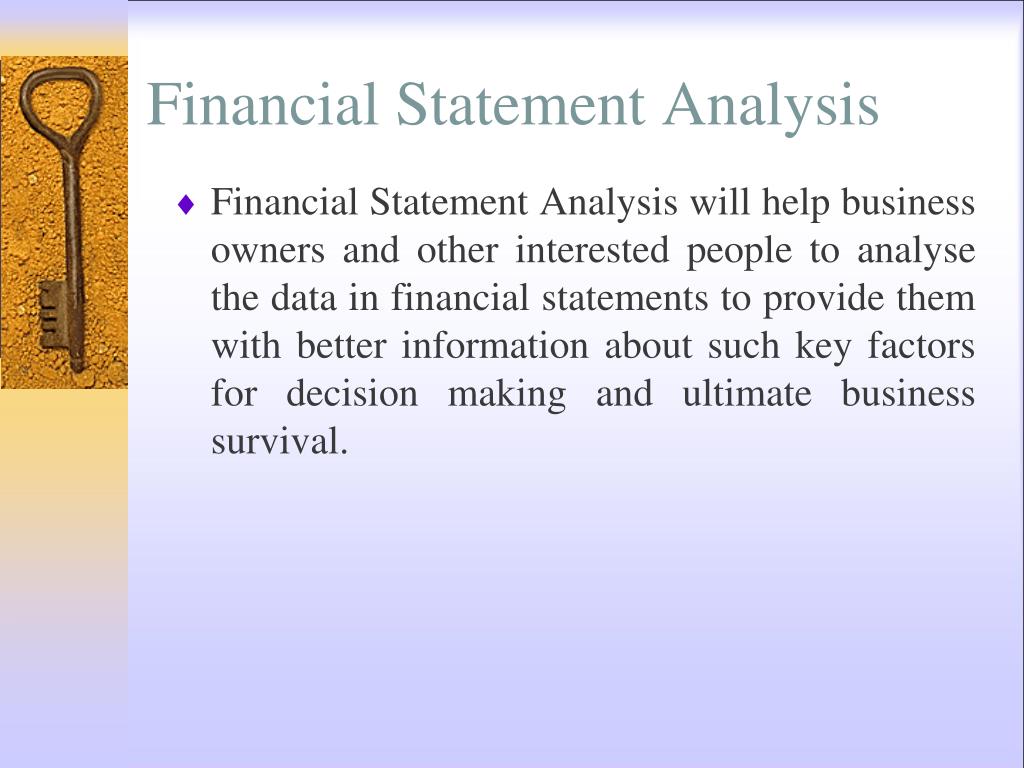 Financial Statement Analysis

♦ Financial Statement Analysis will help business owners and other interested people to analyse the data in financial statements to provide them with better information about such key factors for decision making and ultimate business survival.